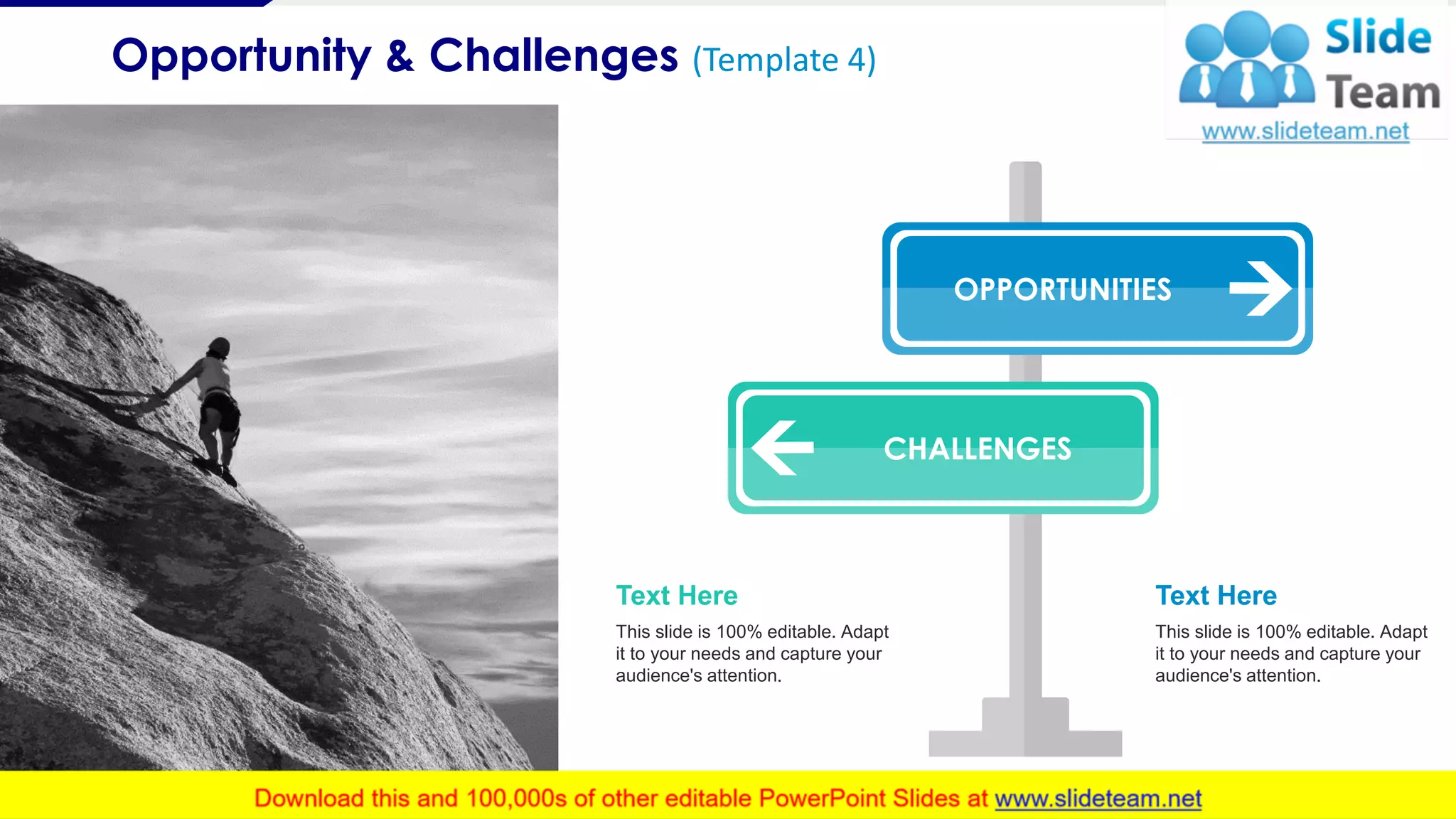 Opportunity & Challenges (Template 4)

Slide Team
www.slideteam.net

OPPORTUNITIES

CHALLENGES

Text Here
This slide is 100% editable. Adapt it to your needs and capture your audience's attention.

Text Here
This slide is 100% editable. Adapt it to your needs and capture your audience's attention.

Download this and 100,000s of other editable PowerPoint Slides at www.slideteam.net